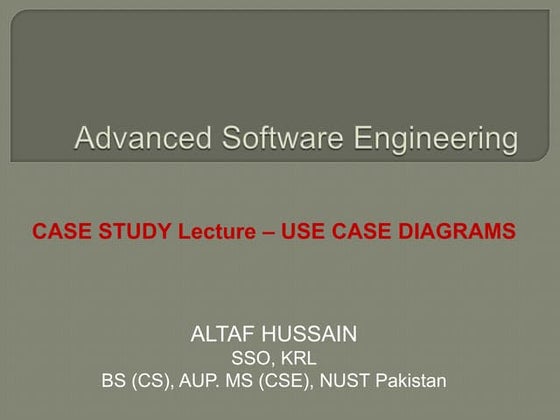 Advanced Software Engineering

CASE STUDY Lecture – USE CASE DIAGRAMS

ALTAF HUSSAIN
SSO, KRL
BS (CS), AUP. MS (CSE), NUST Pakistan